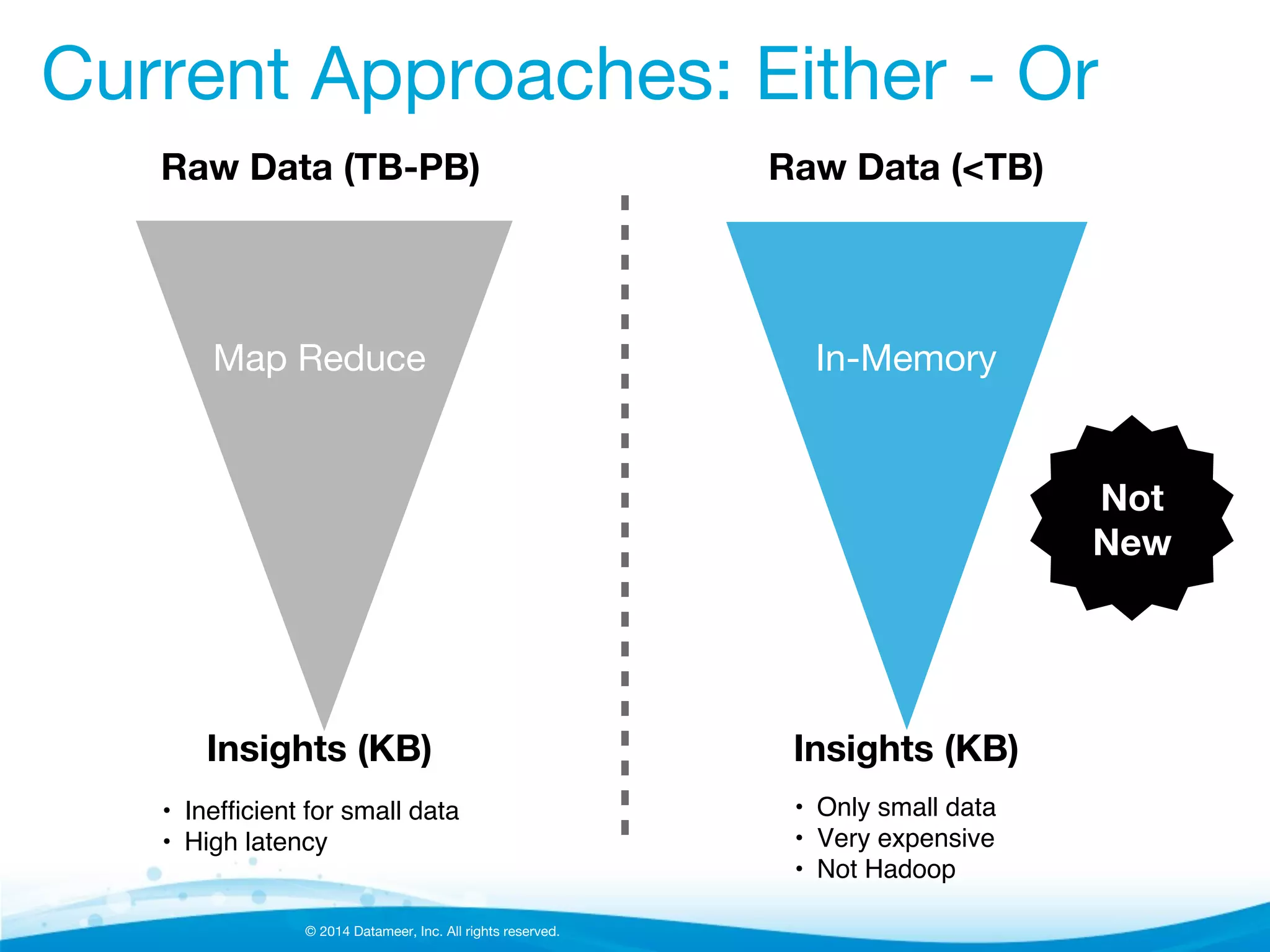 Current Approaches: Either - Or

Raw Data (TB-PB)

Map Reduce

Insights (KB)

• Inefficient for small data
• High latency

Raw Data (<TB)

In-Memory

Not New

Insights (KB)

• Only small data
• Very expensive
• Not Hadoop

© 2014 Datameer, Inc. All rights reserved.